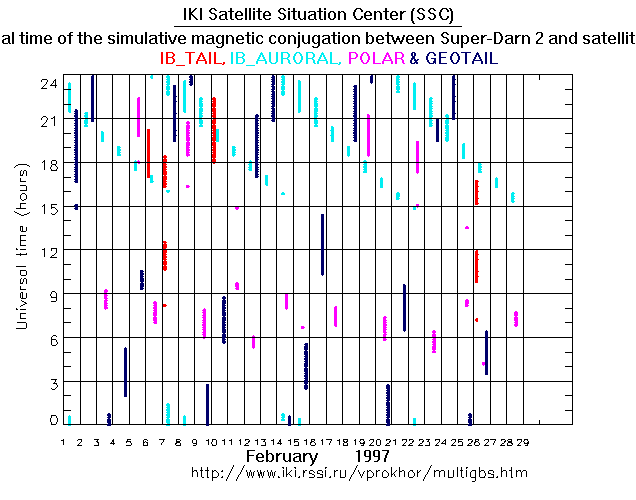 IKI Satellite Situation Center (SSC)
al time of the simulative magnetic conjugation between Super-Darn 2 and satellit
IB_TAIL, IB_AURORAL, POLAR & GEOTAIL

Universal time (hours)

24
21
18
15
12
9
6
3
0

1 2 3 4 5 6 7 8 9 10 11 12 13 14 15 16 17 18 19 20 21 22 23 24 25 26 27 28 29

February 1997
http://www.iki.rssi.ru/vprokhor/multigbs.htm